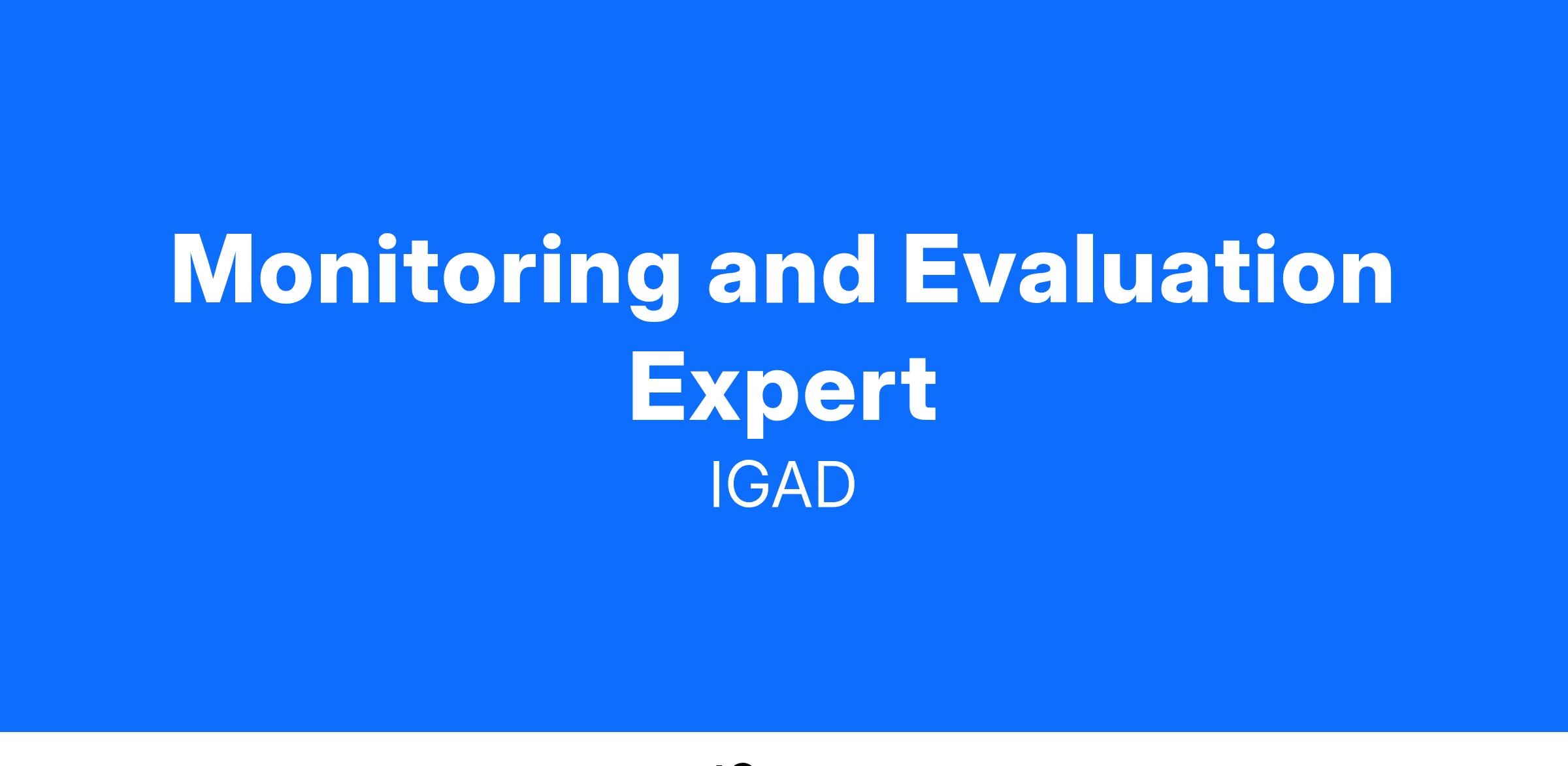 Monitoring and Evaluation Expert

IGAD